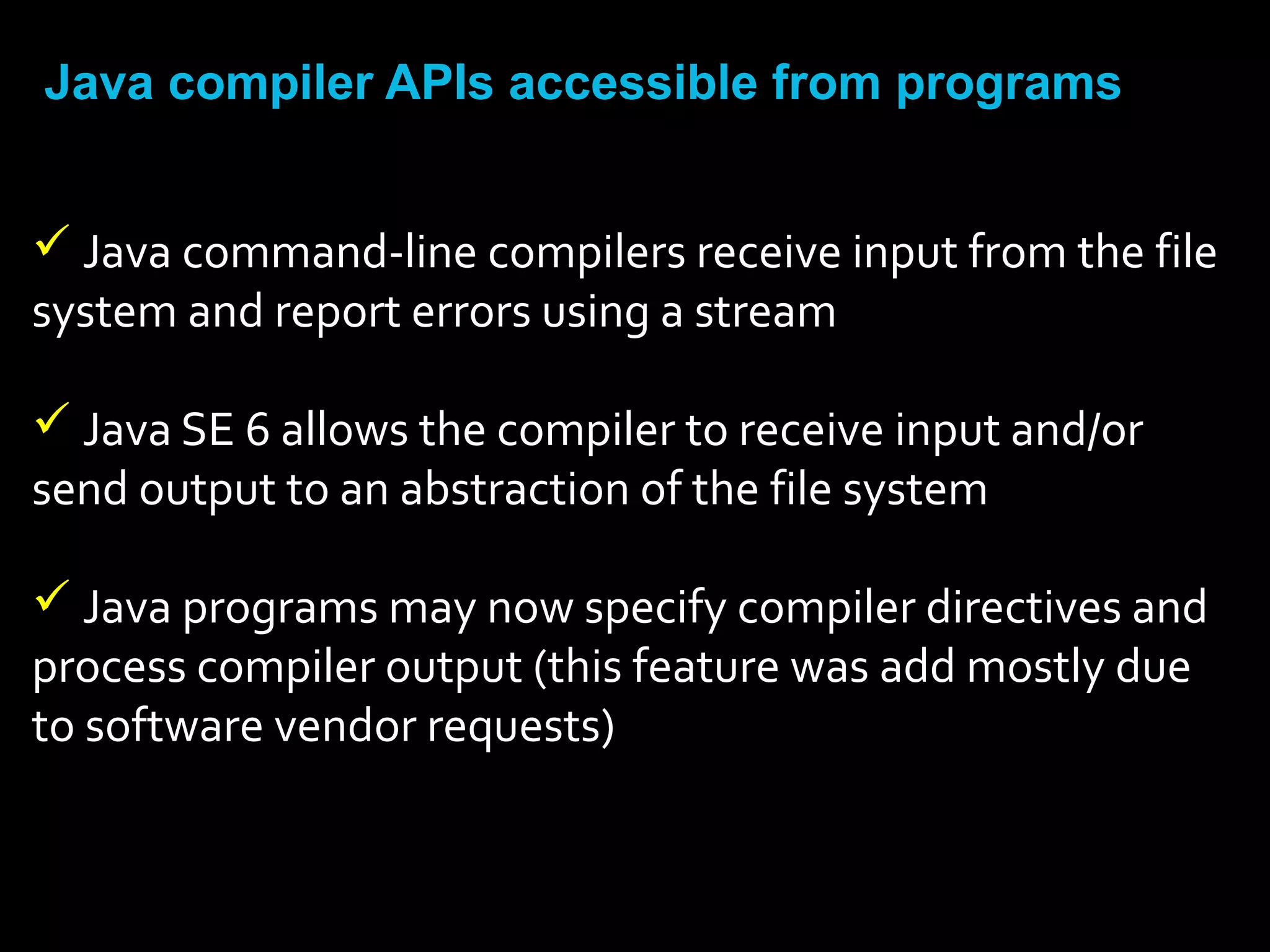 Java compiler APIs accessible from programs

✓ Java command-line compilers receive input from the file system and report errors using a stream

✓ Java SE 6 allows the compiler to receive input and/or send output to an abstraction of the file system

✓ Java programs may now specify compiler directives and process compiler output (this feature was add mostly due to software vendor requests)